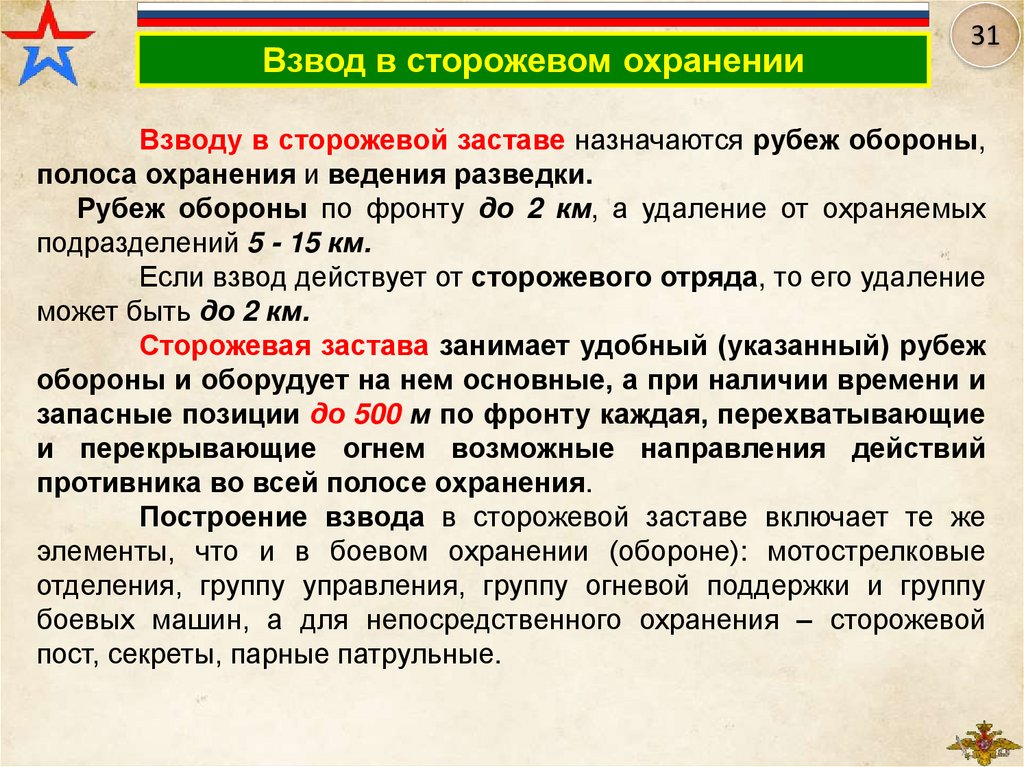 31

Взвод в сторожевом охранении

Взводу в сторожевой заставе назначаются рубеж обороны, полоса охранения и ведения разведки.

Рубеж обороны по фронту до 2 км, а удаление от охраняемых подразделений 5 - 15 км.

Если взвод действует от сторожевого отряда, то его удаление может быть до 2 км.

Сторожевая застава занимает удобный (указанный) рубеж обороны и оборудует на нем основные, а при наличии времени и запасные позиции до 500 м по фронту каждая, перехватывающие и перекрывающие огнем возможные направления действий противника во всей полосе охранения.

Построение взвода в сторожевой заставе включает те же элементы, что и в боевом охранении (обороне): мотострелковые отделения, группу управления, группу огневой поддержки и группу боевых машин, а для непосредственного охранения – сторожевой пост, секреты, парные патрульные.